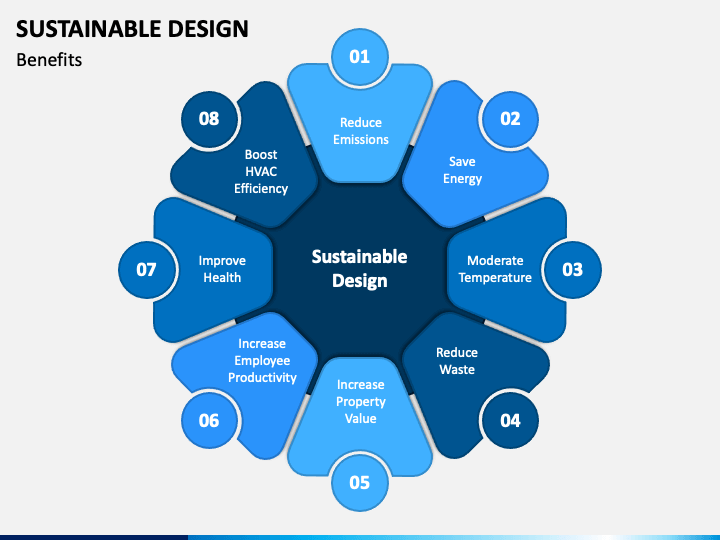 SUSTAINABLE DESIGN
Benefits

Sustainable Design

01
Reduce Emissions

02
Save Energy

03
Moderate Temperature

04
Reduce Waste

05
Increase Property Value

06
Increase Employee Productivity

07
Improve Health

08
Boost HVAC Efficiency